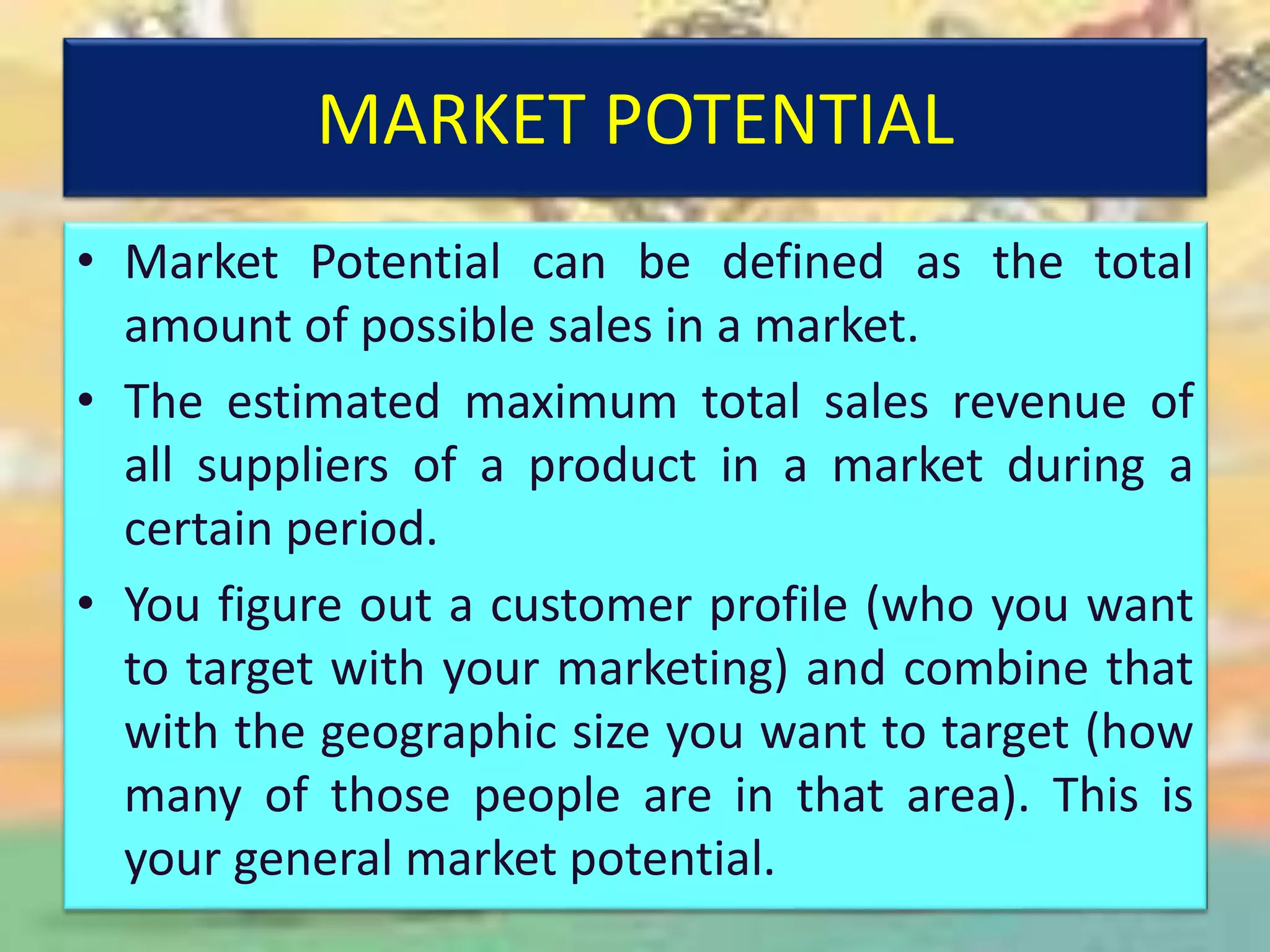 MARKET POTENTIAL

• Market Potential can be defined as the total amount of possible sales in a market.

• The estimated maximum total sales revenue of all suppliers of a product in a market during a certain period.

• You figure out a customer profile (who you want to target with your marketing) and combine that with the geographic size you want to target (how many of those people are in that area). This is your general market potential.